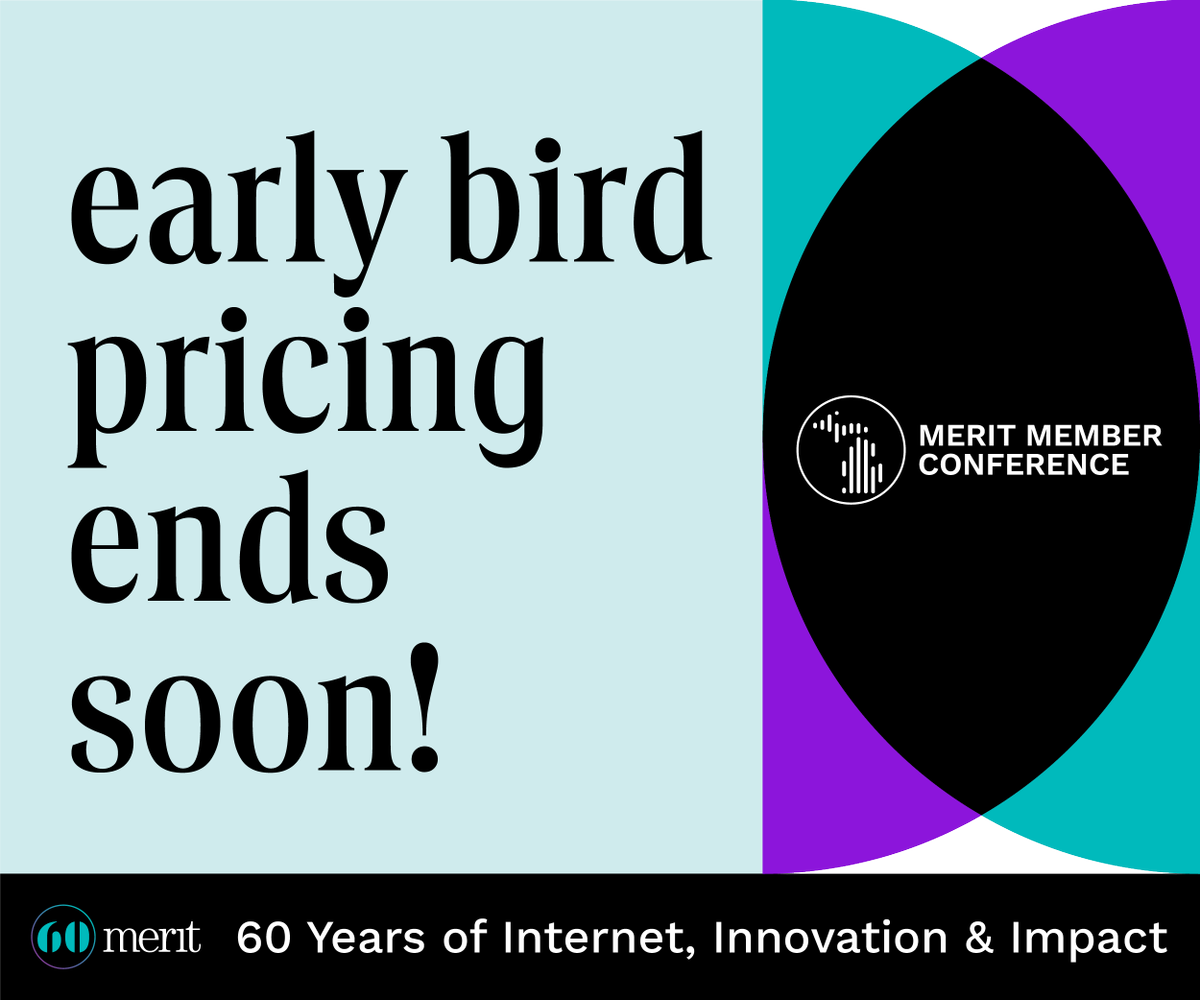 early bird pricing ends soon!

MERIT MEMBER CONFERENCE

60 merit 60 Years of Internet, Innovation & Impact